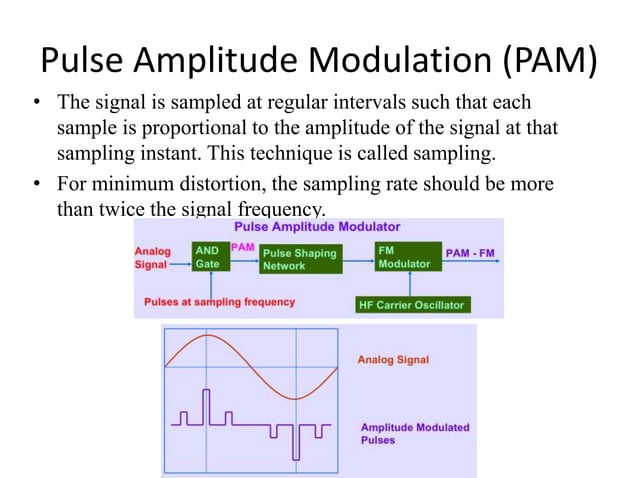 Pulse Amplitude Modulation (PAM)

• The signal is sampled at regular intervals such that each sample is proportional to the amplitude of the signal at that sampling instant. This technique is called sampling.

• For minimum distortion, the sampling rate should be more than twice the signal frequency.

Pulse Amplitude Modulator

Analog Signal

AND Gate

PAM

Pulse Shaping Network

FM Modulator

PAM - FM

Pulses at sampling frequency

HF Carrier Oscillator

Analog Signal

Amplitude Modulated Pulses